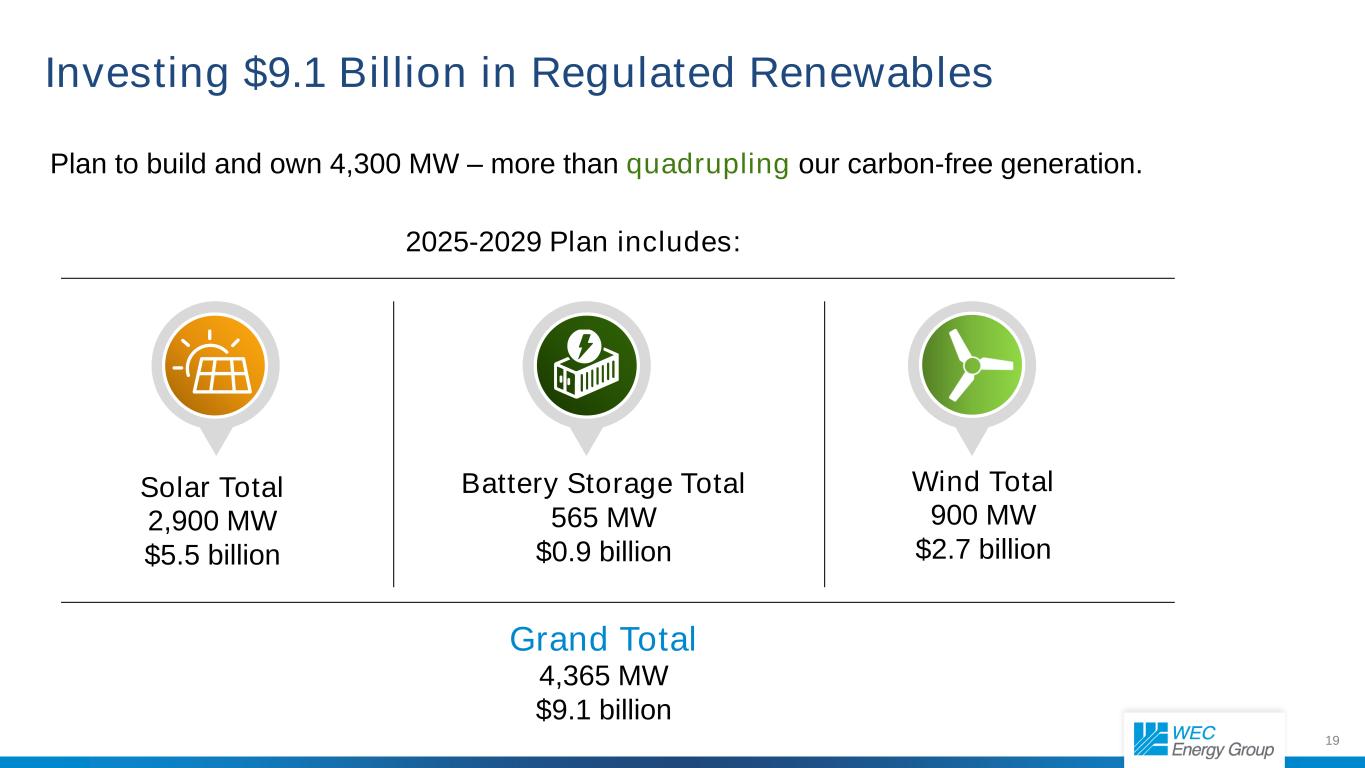 Investing \$9.1 Billion in Regulated Renewables

Plan to build and own 4,300 MW – more than quadrupling our carbon-free generation.

2025-2029 Plan includes:

Solar Total
2,900 MW
\$5.5 billion

Battery Storage Total
565 MW
\$0.9 billion

Wind Total
900 MW
\$2.7 billion

Grand Total
4,365 MW
\$9.1 billion

WEC Energy Group

19